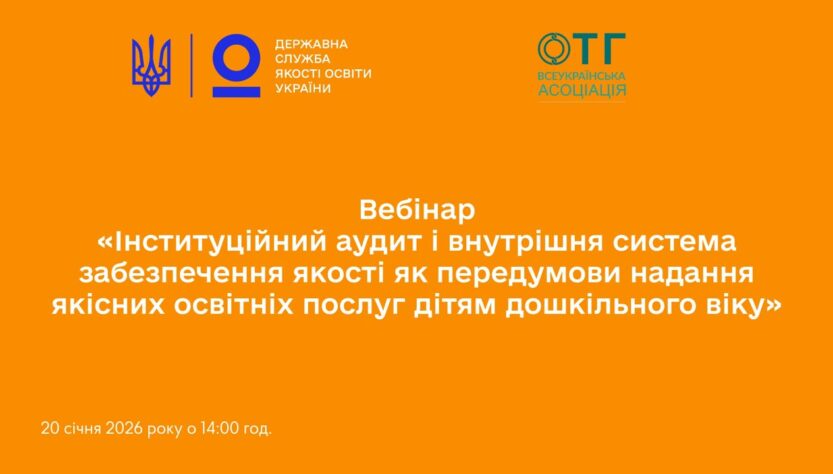 ДЕРЖАВНА СЛУЖБА ЯКОСТІ ОСВІТИ УКРАЇНИ

ОТГ
ВСЕУКРАЇНСЬКА АСОЦІАЦІЯ

Вебінар
«Інституційний аудит і внутрішня система забезпечення якості як передумови надання якісних освітніх послуг дітям дошкільного віку»

20 січня 2026 року о 14:00 год.